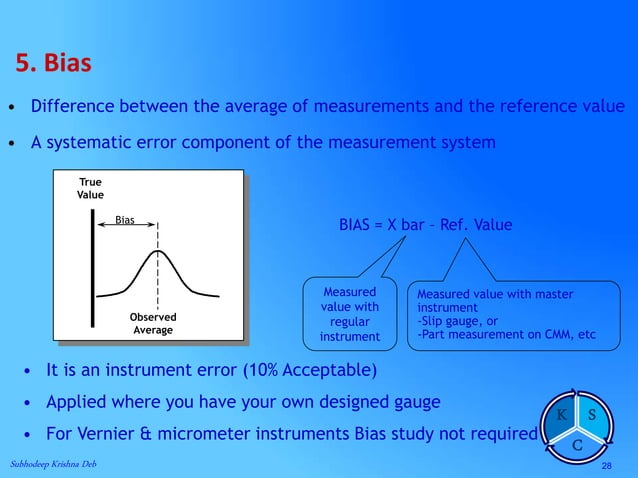 5. Bias

• Difference between the average of measurements and the reference value

• A systematic error component of the measurement system

True Value

Bias

Observed Average

BIAS = X bar – Ref. Value

Measured value with regular instrument

Measured value with master instrument
-Slip gauge, or
-Part measurement on CMM, etc

• It is an instrument error (10% Acceptable)

• Applied where you have your own designed gauge

• For Vernier & micrometer instruments Bias study not required

K S C

Subhodeep Krishna Deb

28